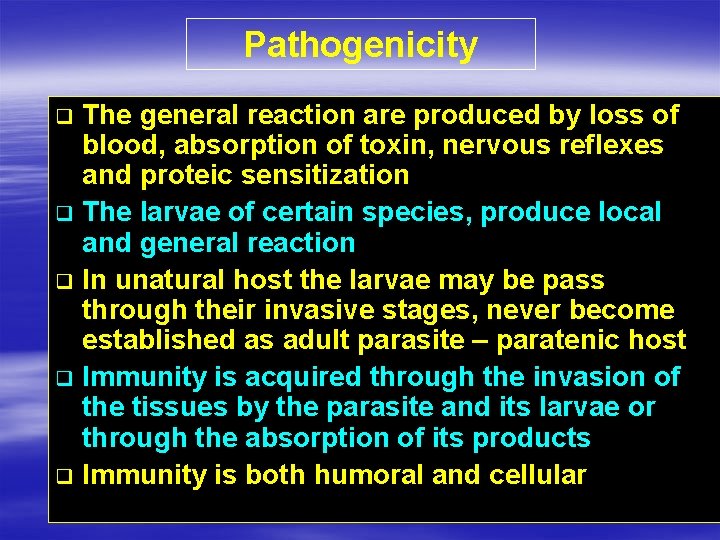 Pathogenicity

❑ The general reaction are produced by loss of blood, absorption of toxin, nervous reflexes and proteic sensitization

❑ The larvae of certain species, produce local and general reaction

❑ In unatural host the larvae may be pass through their invasive stages, never become established as adult parasite – paratenic host

❑ Immunity is acquired through the invasion of the tissues by the parasite and its larvae or through the absorption of its products

❑ Immunity is both humoral and cellular